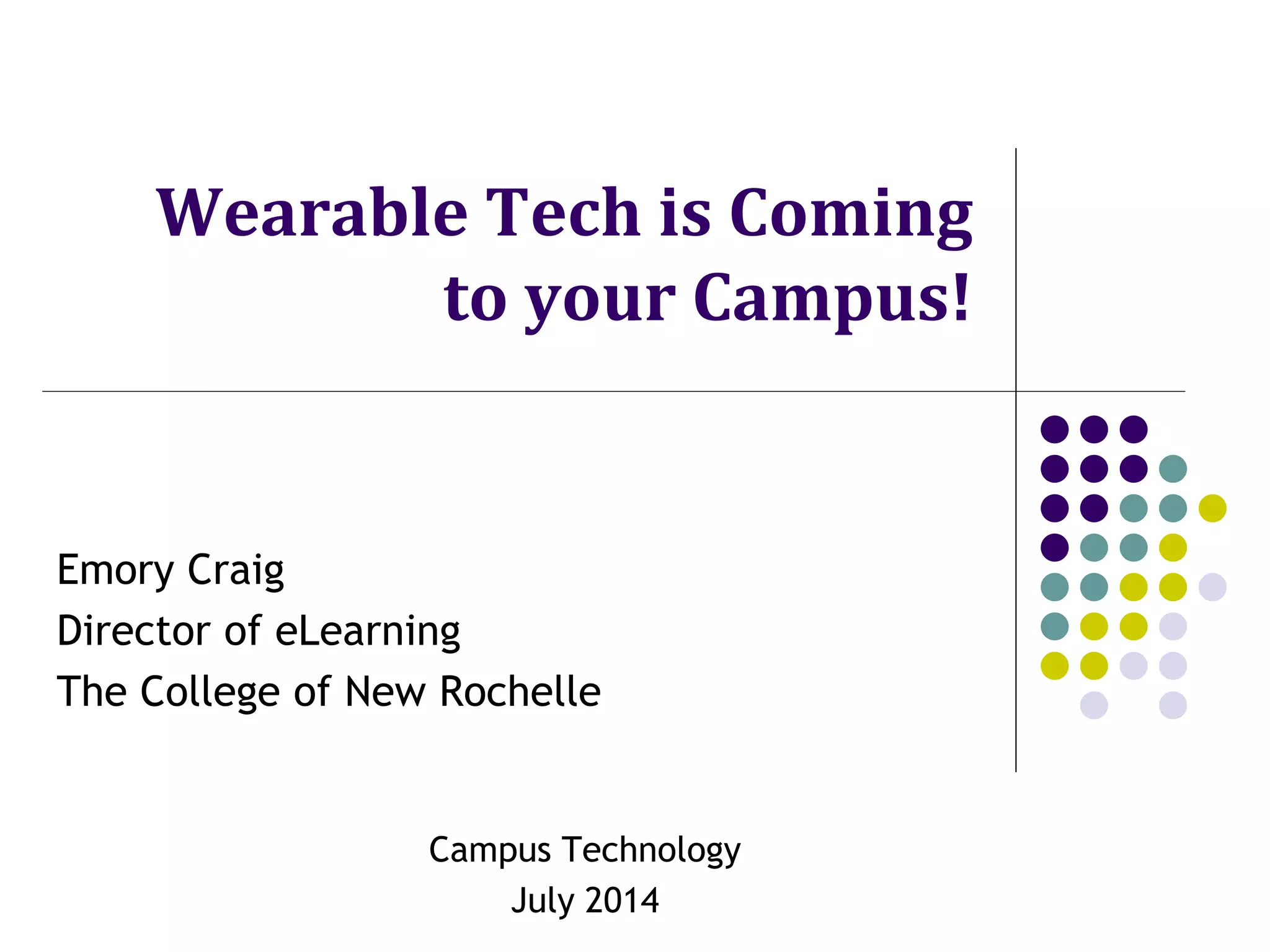 Wearable Tech is Coming to your Campus!

Emory Craig
Director of eLearning
The College of New Rochelle

Campus Technology
July 2014